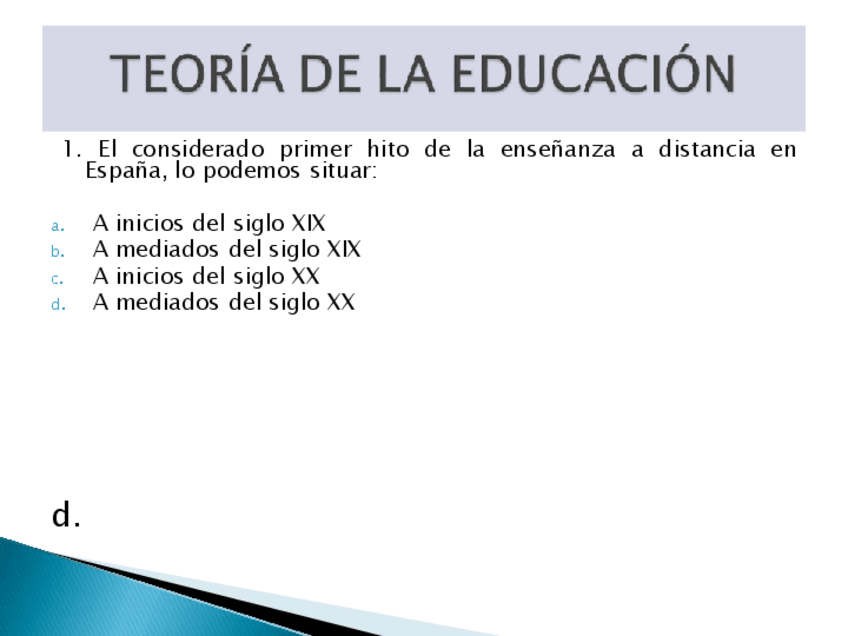 TEORÍA DE LA EDUCACIÓN

1. El considerado primer hito de la enseñanza a distancia en España, lo podemos situar:

a. A inicios del siglo XIX
b. A mediados del siglo XIX
c. A inicios del siglo XX
d. A mediados del siglo XX

d.